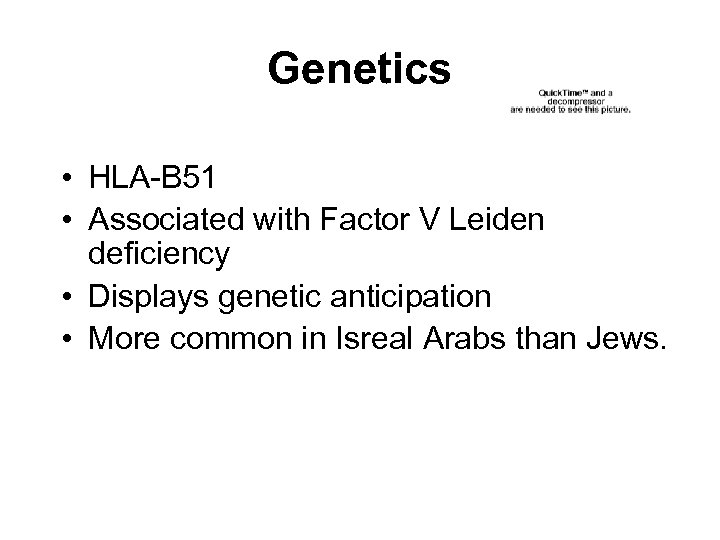 Genetics

QuickTime™ and a decompressor are needed to see this picture.

• HLA-B51
• Associated with Factor V Leiden deficiency
• Displays genetic anticipation
• More common in Isreal Arabs than Jews.